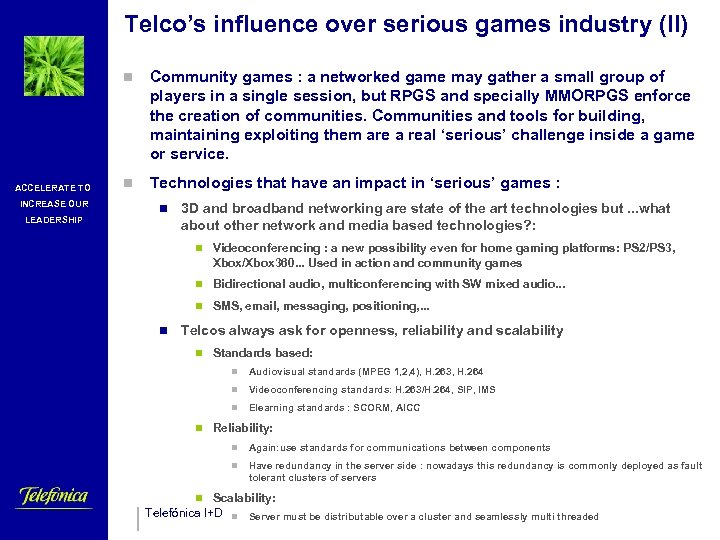 Telco's influence over serious games industry (II)

Community games : a networked game may gather a small group of players in a single session, but RPGS and specially MMORPGS enforce the creation of communities. Communities and tools for building, maintaining exploiting them are a real 'serious' challenge inside a game or service.

Technologies that have an impact in 'serious' games :

3D and broadband networking are state of the art technologies but ...what about other network and media based technologies?:

Videoconferencing : a new possibility even for home gaming platforms: PS2/PS3, Xbox/Xbox360... Used in action and community games

Bidirectional audio, multiconferencing with SW mixed audio...

SMS, email, messaging, positioning,...

Telcos always ask for openness, reliability and scalability

Standards based:

Audiovisual standards (MPEG 1,2,4), H.263, H.264

Videoconferencing standards: H.263/H.264, SIP, IMS

Elearning standards : SCORM, AICC

Reliability:

Again: use standards for communications between components

Have redundancy in the server side : nowadays this redundancy is commonly deployed as fault tolerant clusters of servers

Scalability:

Server must be distributable over a cluster and seamlessly multi threaded

ACCELERATE TO INCREASE OUR LEADERSHIP

Telefónica

Telefónica I+D